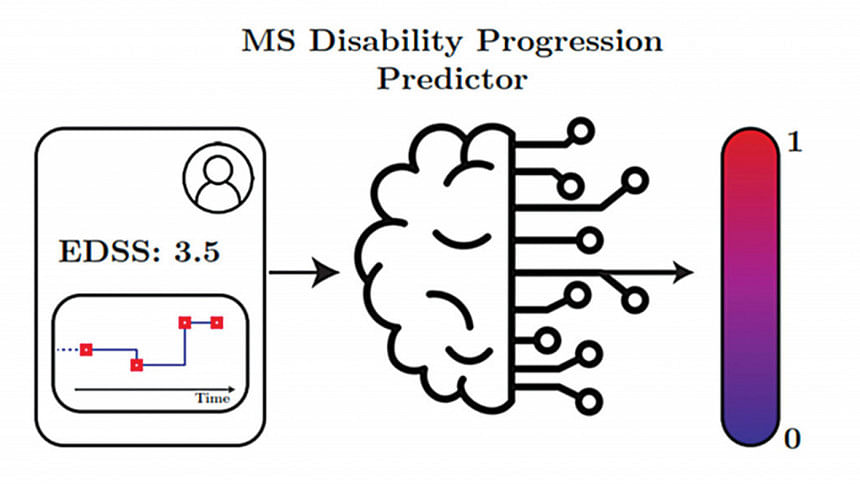 MS Disability Progression Predictor

EDSS: 3.5

Time

1

0